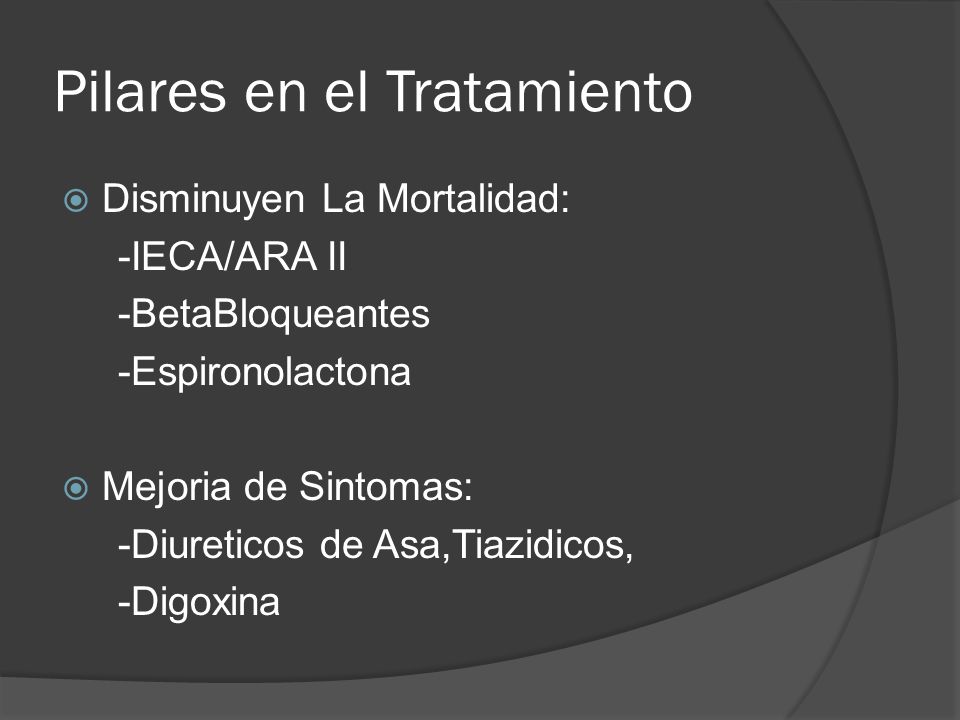 Pilares en el Tratamiento

Disminuyen La Mortalidad:
-IECA/ARA II
-BetaBloqueantes
-Espironolactona

Mejoria de Sintomas:
-Diureticos de Asa,Tiazidicos,
-Digoxina